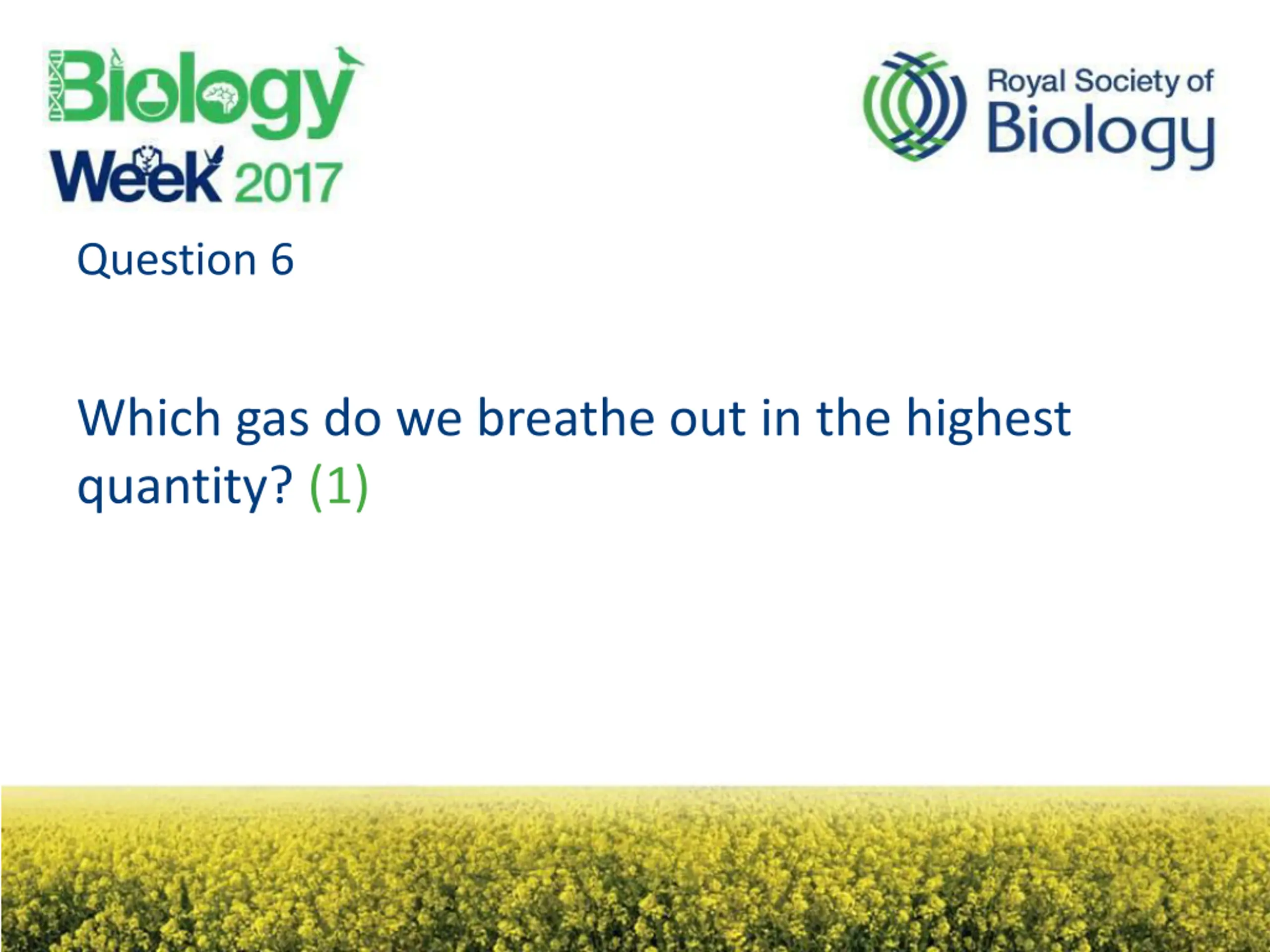 Biology Week 2017

Royal Society of Biology

Question 6

Which gas do we breathe out in the highest quantity? (1)